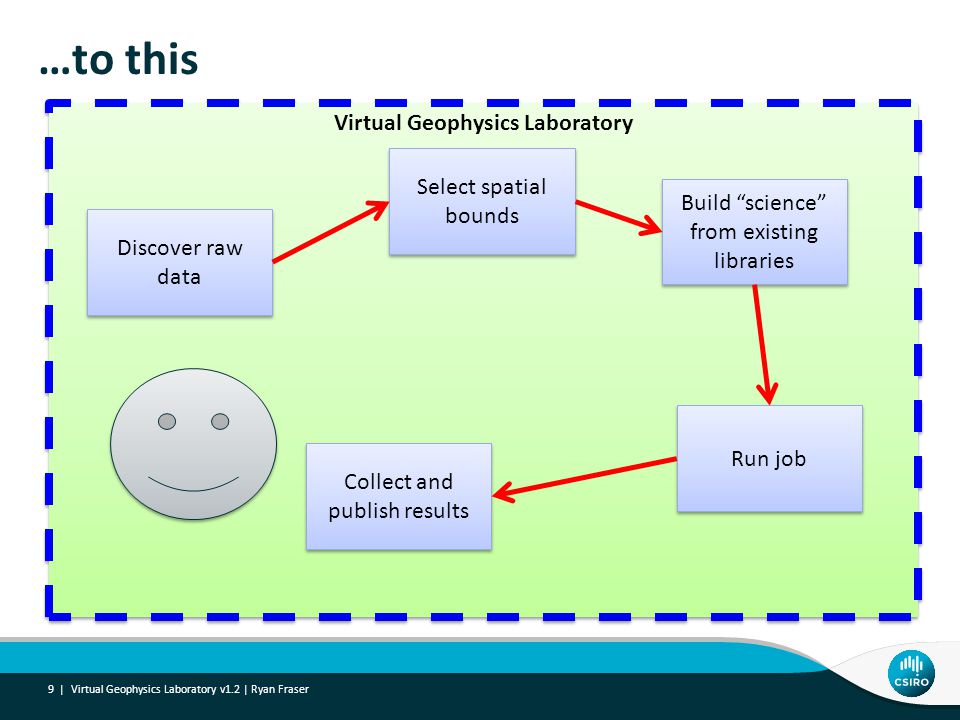 …to this

Virtual Geophysics Laboratory

Discover raw data

Select spatial bounds

Build “science” from existing libraries

Run job

Collect and publish results

9 | Virtual Geophysics Laboratory v1.2 | Ryan Fraser

CSIRO